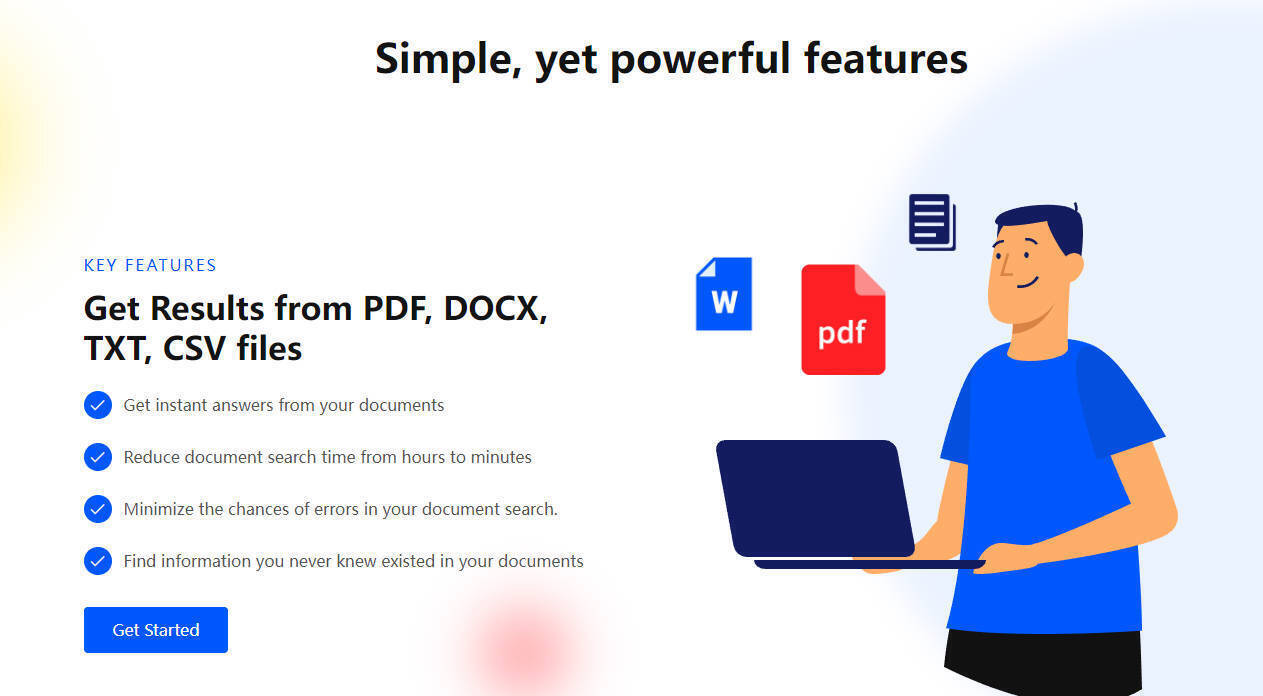 Simple, yet powerful features

KEY FEATURES

Get Results from PDF, DOCX, TXT, CSV files

Get instant answers from your documents

Reduce document search time from hours to minutes

Minimize the chances of errors in your document search.

Find information you never knew existed in your documents

Get Started

W

pdf